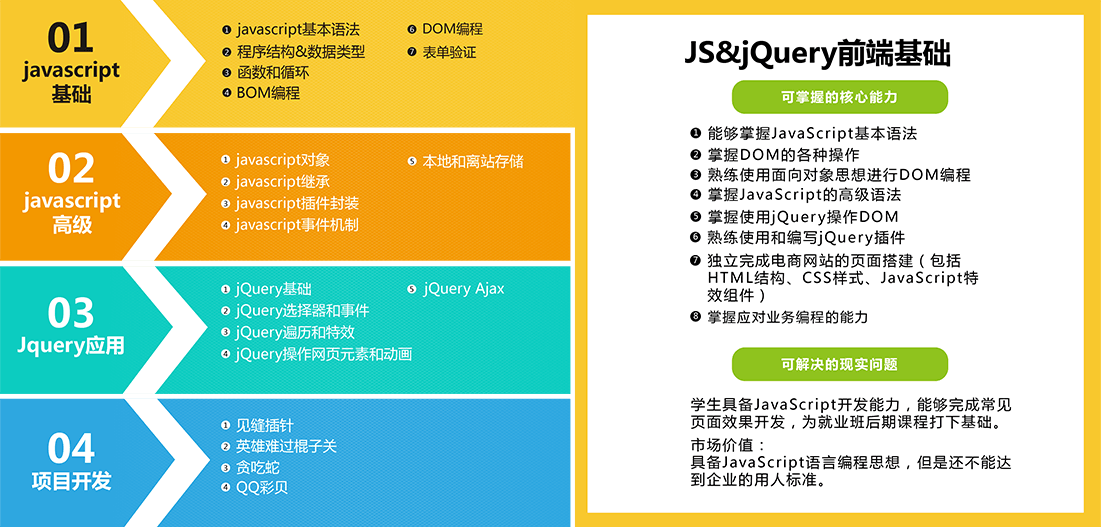 01
javascript
基础

❶ javascript基本语法
❷ 程序结构&数据类型
❸ 函数和循环
❹ BOM编程
❻ DOM编程
❼ 表单验证

02
javascript
高级

❶ javascript对象
❷ javascript继承
❸ javascript插件封装
❹ javascript事件机制
❺ 本地和离站存储

03
Jquery应用

❶ jQuery基础
❷ jQuery选择器和事件
❸ jQuery遍历和特效
❹ jQuery操作网页元素和动画
❺ jQuery Ajax

04
项目开发

❶ 见缝插针
❷ 英雄难过棍子关
❸ 贪吃蛇
❹ QQ彩贝

JS&jQuery前端基础

可掌握的核心能力

❶ 能够掌握JavaScript基本语法
❷ 掌握DOM的各种操作
❸ 熟练使用面向对象思想进行DOM编程
❹ 掌握JavaScript的高级语法
❺ 掌握使用jQuery操作DOM
❻ 熟练使用和编写jQuery插件
❼ 独立完成电商网站的页面搭建（包括HTML结构、CSS样式、JavaScript特效组件）
❽ 掌握应对业务编程的能力

可解决的现实问题

学生具备JavaScript开发能力，能够完成常见页面效果开发，为就业班后期课程打下基础。

市场价值：
具备JavaScript语言编程思想，但是还不能达到企业的用人标准。